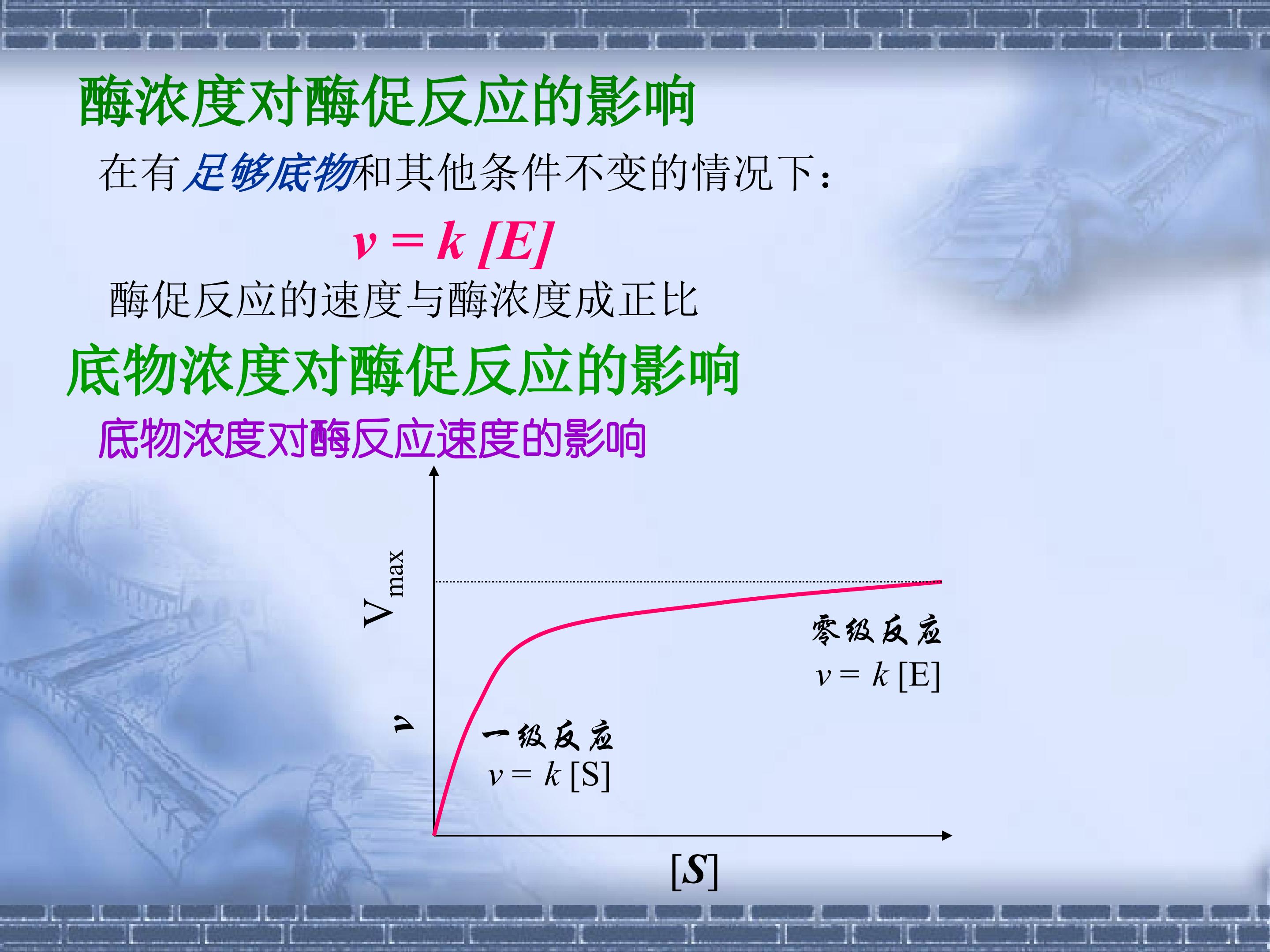 酶浓度对酶促反应的影响

在有足够底物和其他条件不变的情况下：

$v = k[E]$

酶促反应的速度与酶浓度成正比

底物浓度对酶促反应的影响

底物浓度对酶反应速度的影响

$V_{max}$

$v$

零级反应

$v = k[E]$

一级反应

$v = k[S]$

$[S]$